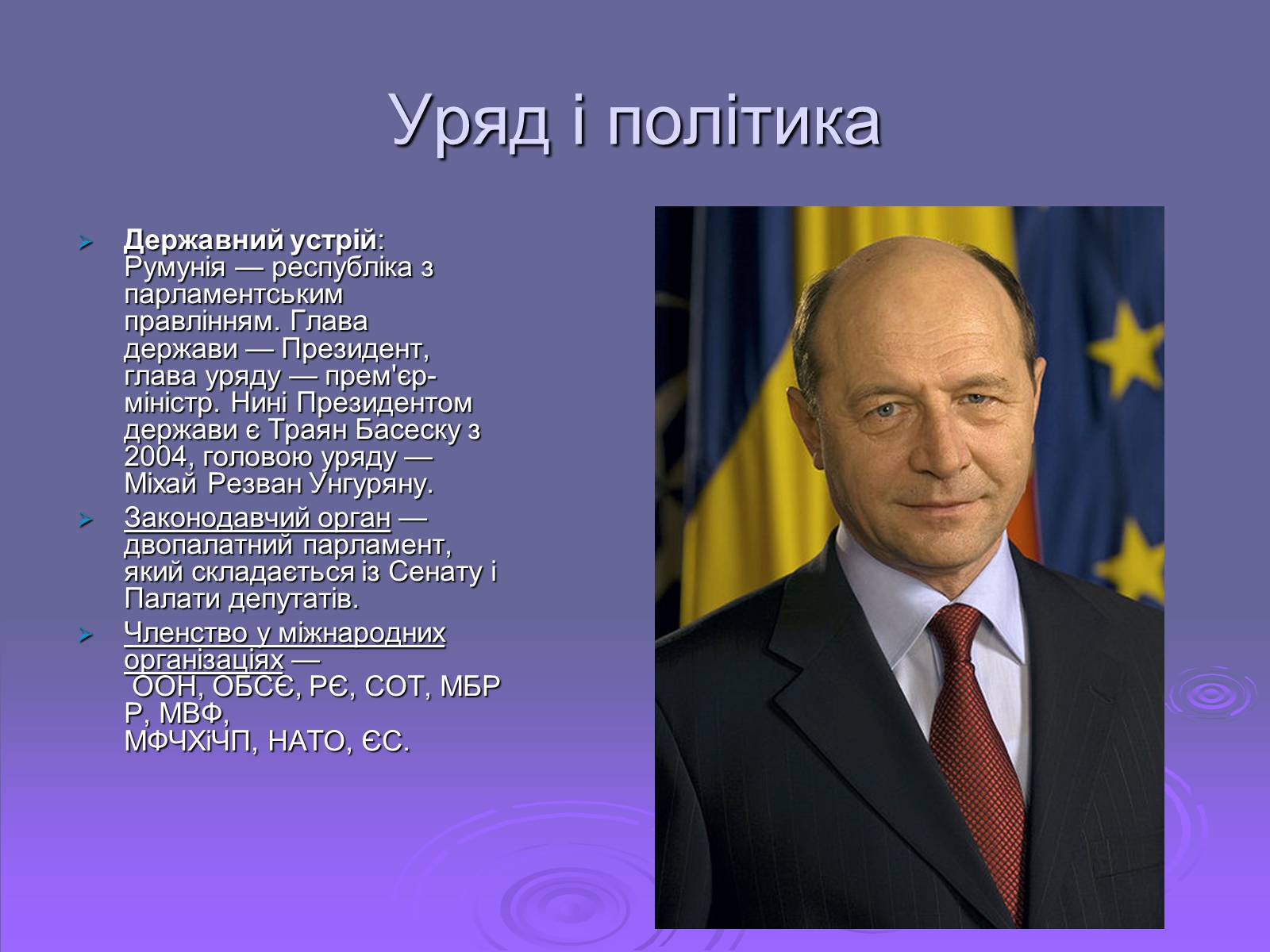 Уряд і політика

Державний устрій: Румунія — республіка з парламентським правлінням. Глава держави — Президент, глава уряду — прем'єр-міністр. Нині Президентом держави є Траян Басеску з 2004, головою уряду — Міхай Резван Унгуряну.

Законодавчий орган — двопалатний парламент, який складається із Сенату і Палати депутатів.

Членство у міжнародних організаціях — ООН, ОБСЄ, РЄ, СОТ, МБРР, МВФ, МФЧХіЧП, НАТО, ЄС.